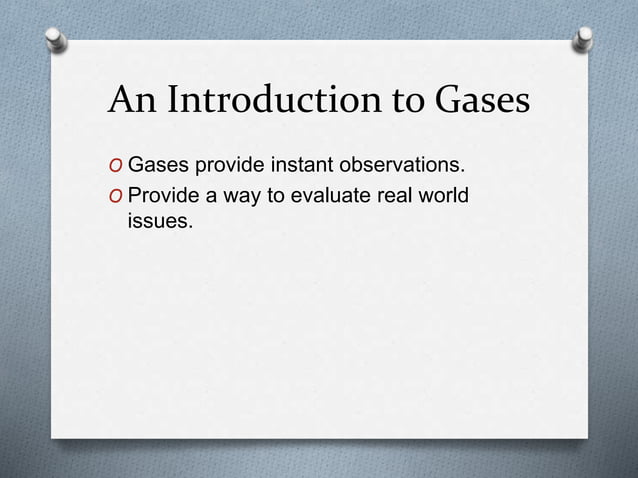 An Introduction to Gases

O Gases provide instant observations.
O Provide a way to evaluate real world issues.